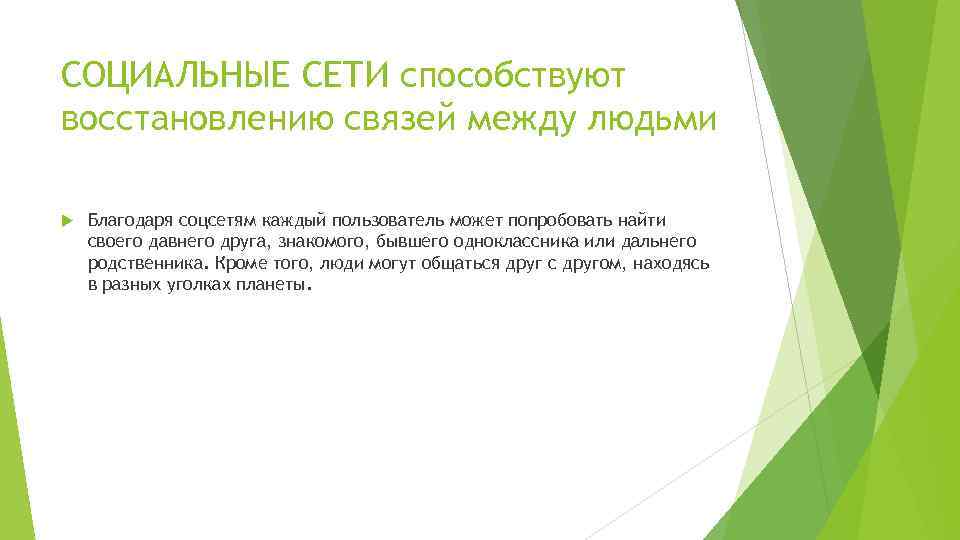 СОЦИАЛЬНЫЕ СЕТИ способствуют восстановлению связей между людьми

Благодаря соцсетям каждый пользователь может попробовать найти своего давнего друга, знакомого, бывшего одноклассника или дальнего родственника. Кроме того, люди могут общаться друг с другом, находясь в разных уголках планеты.